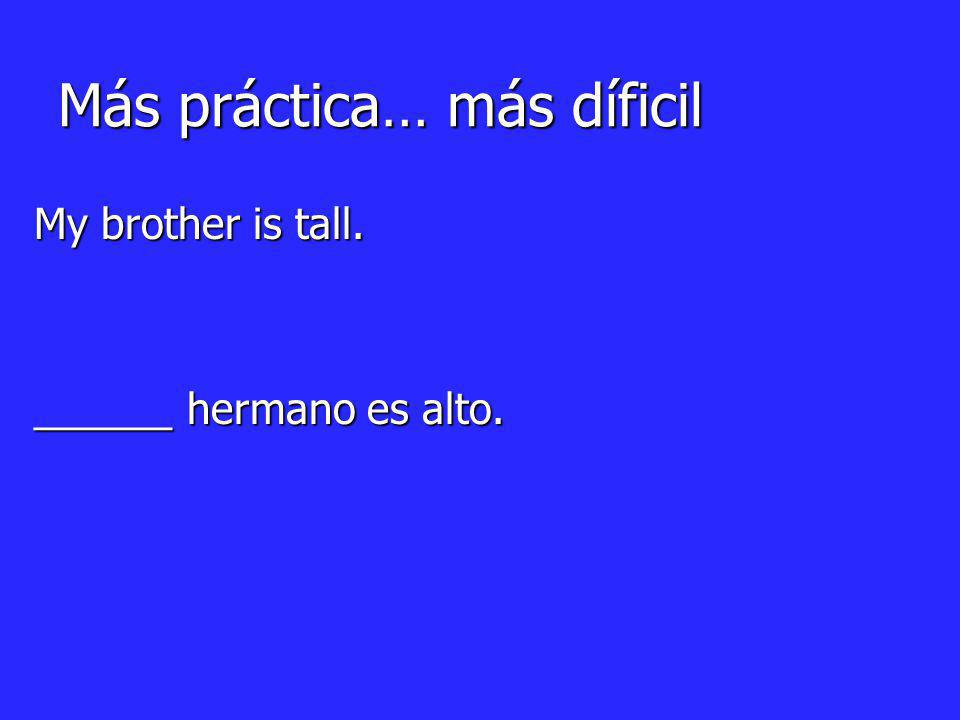 Más práctica… más díficil

My brother is tall.

______ hermano es alto.